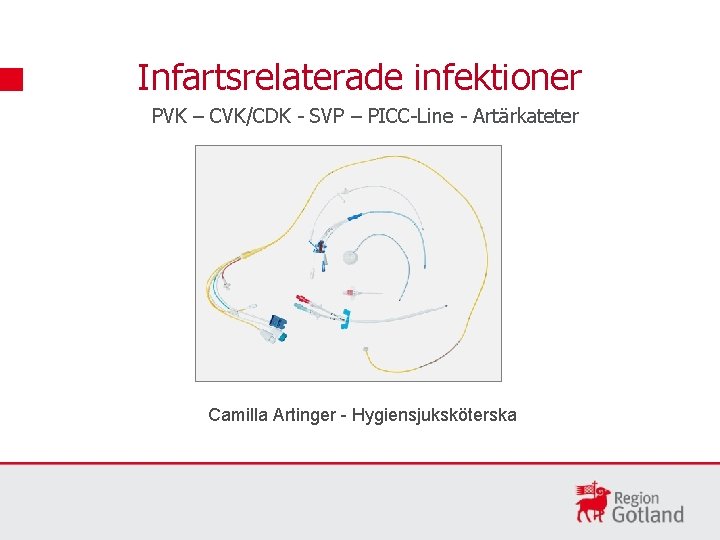 Infartsrelaterade infektioner

PVK – CVK/CDK - SVP – PICC-Line - Artärkateter

Camilla Artinger - Hygiensjuksköterska

Region Gotland